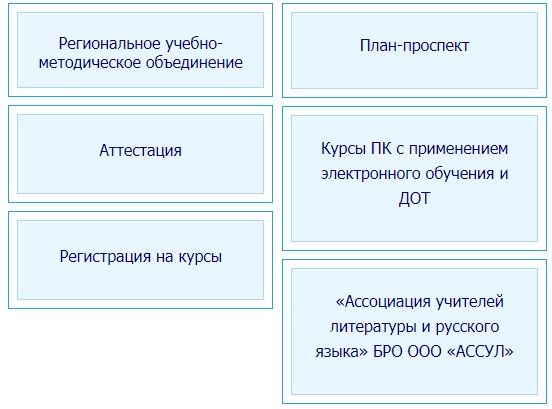 Региональное учебно-методическое объединение

Аттестация

Регистрация на курсы

План-проспект

Курсы ПК с применением электронного обучения и ДОТ

«Ассоциация учителей литературы и русского языка» БРО ООО «АССУЛ»